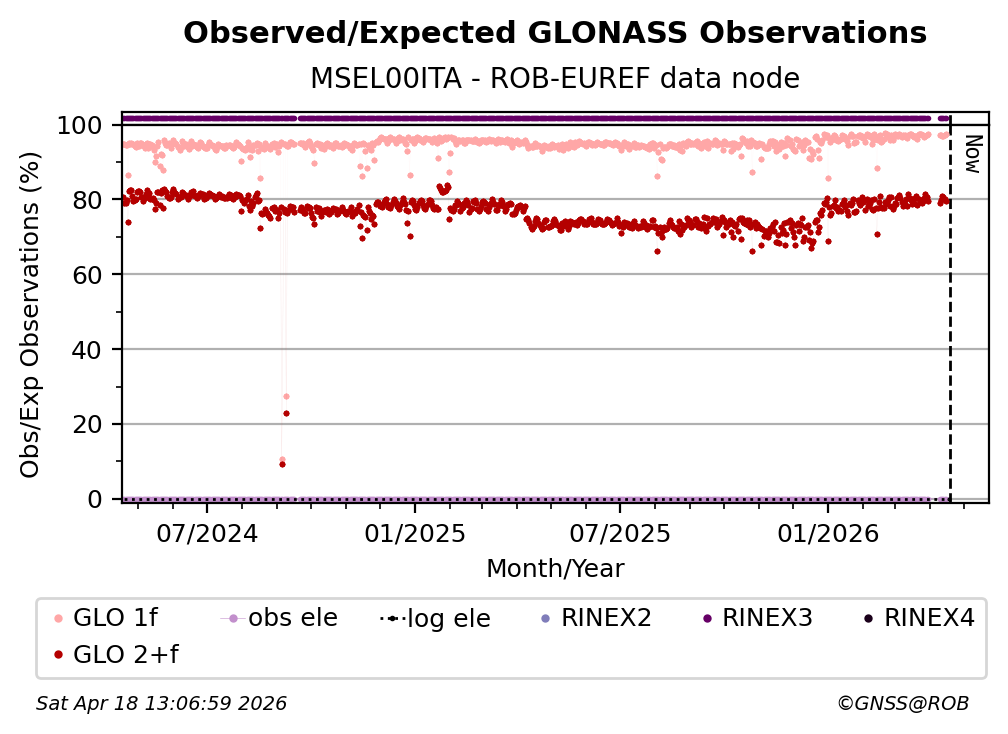 Observed/Expected GLONASS Observations
MSEL00ITA - ROB-EUREF data node

Obs/Exp Observations (%)
100
80
60
40
20
0

Now

07/2024
01/2025
07/2025
01/2026
Month/Year

GLO 1f
obs ele
log ele
RINEX2
RINEX3
RINEX4
GLO 2+f

Sat Apr 18 13:06:59 2026
©GNSS@ROB